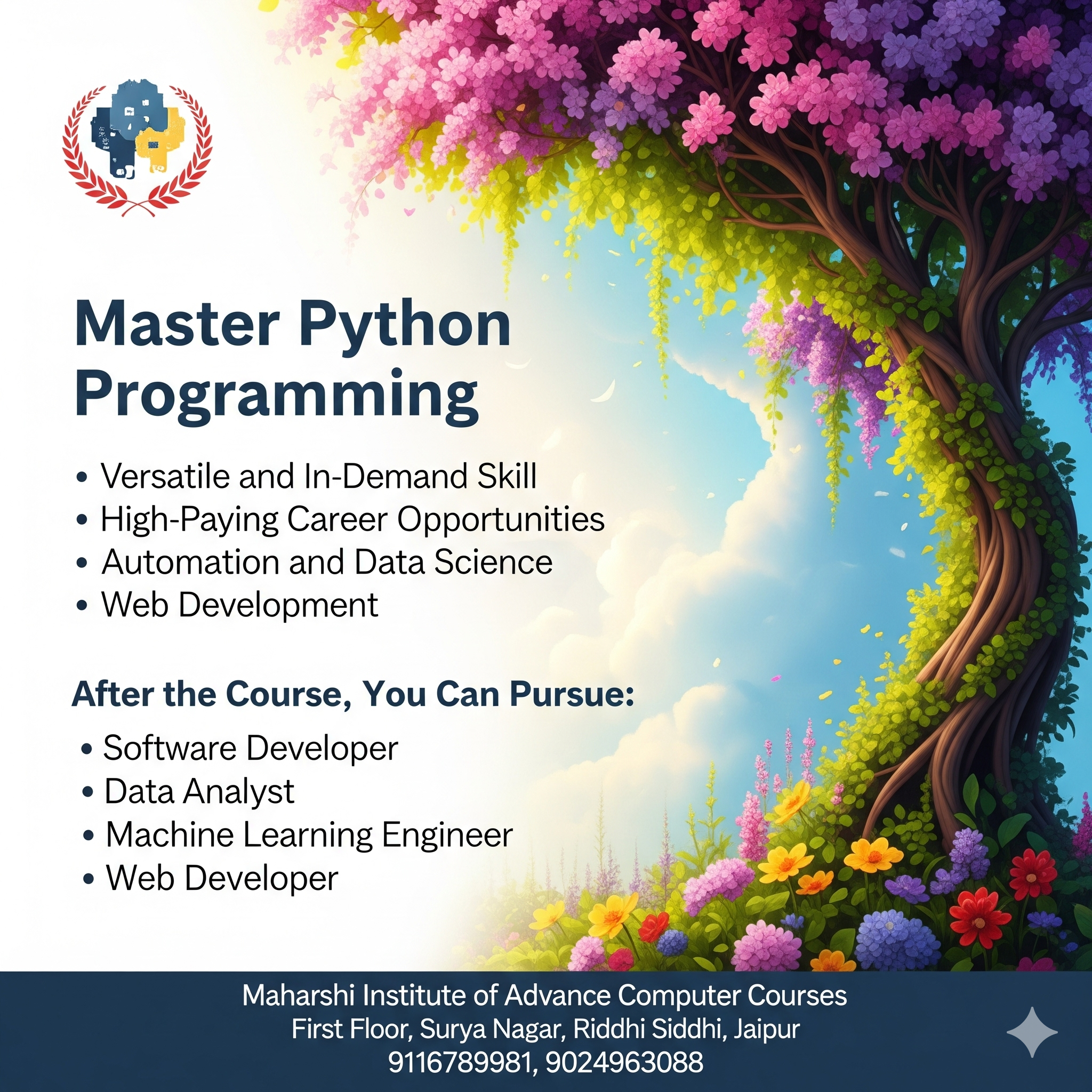 Master Python Programming

• Versatile and In-Demand Skill
• High-Paying Career Opportunities
• Automation and Data Science
• Web Development

After the Course, You Can Pursue:

• Software Developer
• Data Analyst
• Machine Learning Engineer
• Web Developer

Maharshi Institute of Advance Computer Courses
First Floor, Surya Nagar, Riddhi Siddhi, Jaipur
9116789981, 9024963088